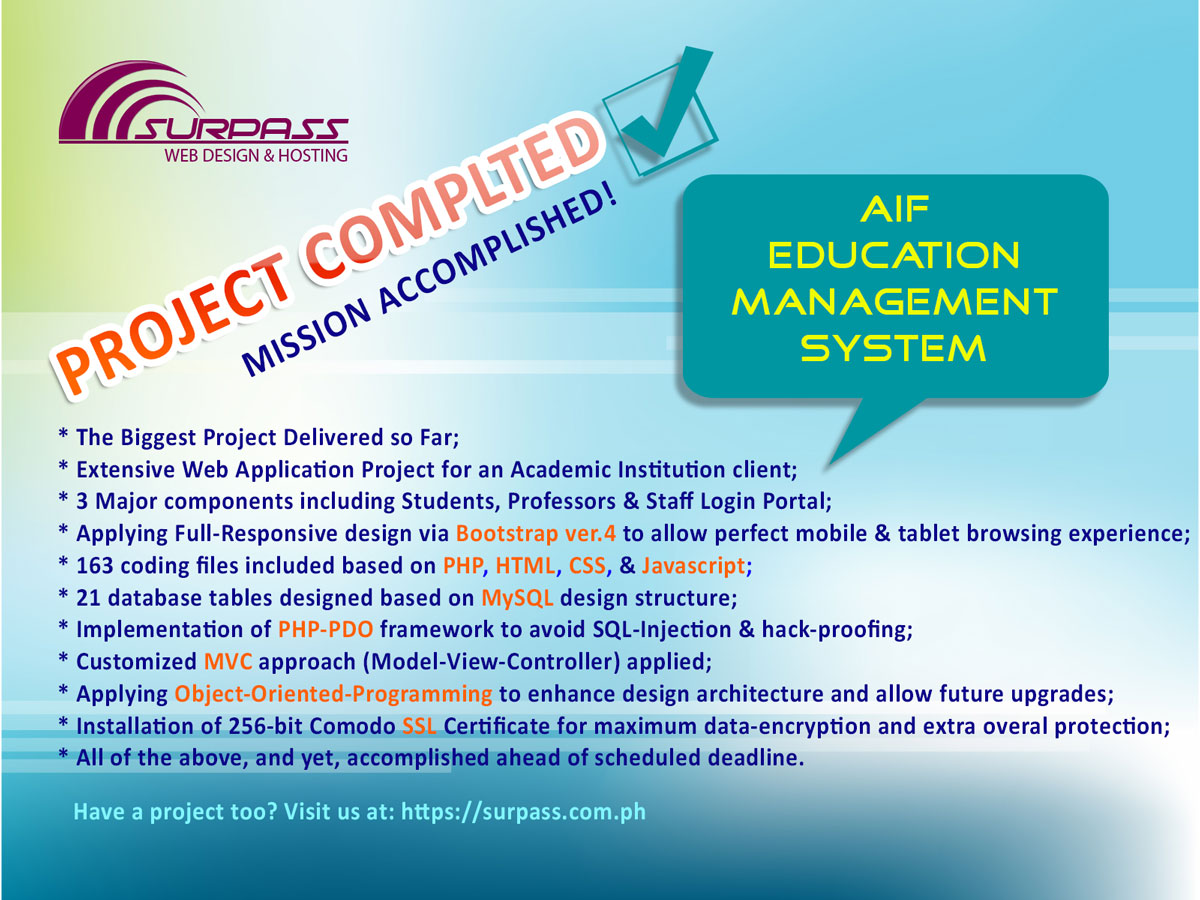 SURPASS
WEB DESIGN & HOSTING

PROJECT COMPLTED
MISSION ACCOMPLISHED!

AIF EDUCATION MANAGEMENT SYSTEM

* The Biggest Project Delivered so Far;
* Extensive Web Application Project for an Academic Institution client;
* 3 Major components including Students, Professors & Staff Login Portal;
* Applying Full-Responsive design via Bootstrap ver.4 to allow perfect mobile & tablet browsing experience;
* 163 coding files included based on PHP, HTML, CSS, & Javascript;
* 21 database tables designed based on MySQL design structure;
* Implementation of PHP-PDO framework to avoid SQL-Injection & hack-proofing;
* Customized MVC approach (Model-View-Controller) applied;
* Applying Object-Oriented-Programming to enhance design architecture and allow future upgrades;
* Installation of 256-bit Comodo SSL Certificate for maximum data-encryption and extra overal protection;
* All of the above, and yet, accomplished ahead of scheduled deadline.

Have a project too? Visit us at: https://surpass.com.ph